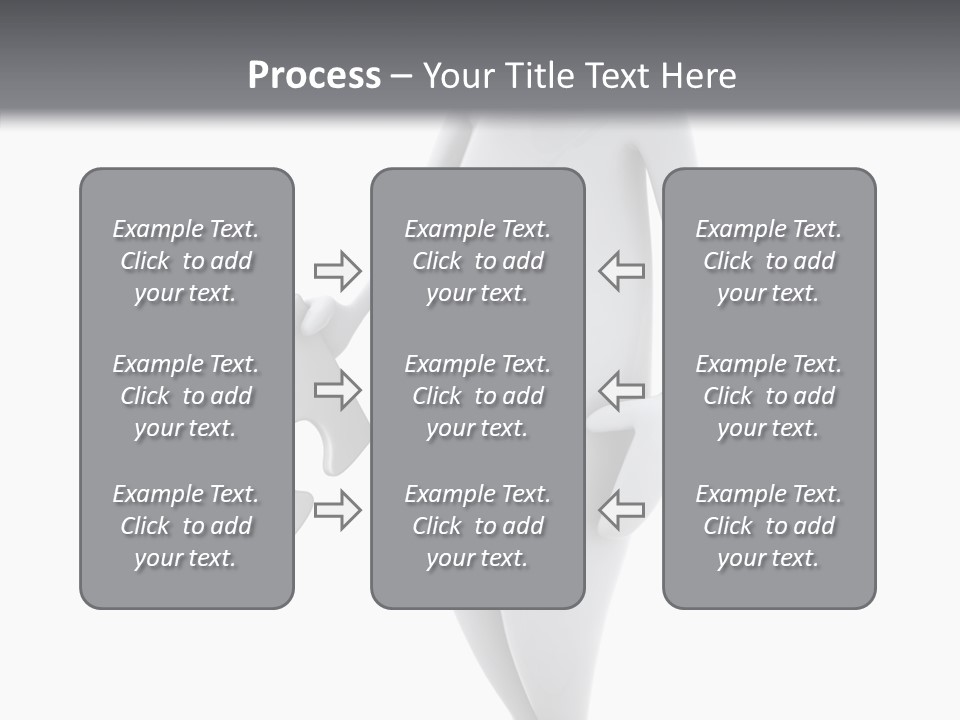 Process – Your Title Text Here

Example Text. Click to add your text.

Example Text. Click to add your text.

Example Text. Click to add your text.

Example Text. Click to add your text.

Example Text. Click to add your text.

Example Text. Click to add your text.

Example Text. Click to add your text.

Example Text. Click to add your text.

Example Text. Click to add your text.